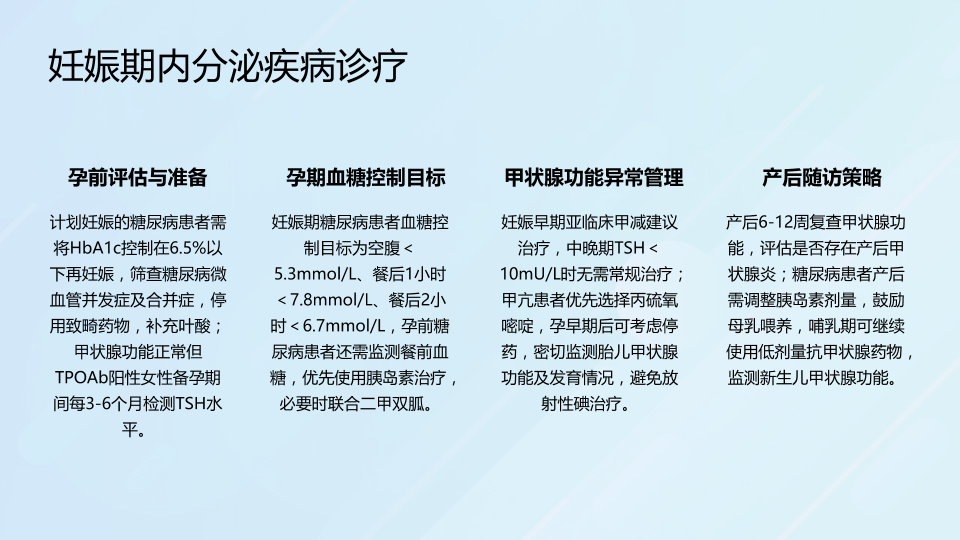 妊娠期内分泌疾病诊疗

孕前评估与准备

计划妊娠的糖尿病患者需将HbA1c控制在6.5%以下再妊娠，筛查糖尿病微血管并发症及合并症，停用致畸药物，补充叶酸；甲状腺功能正常但TPOAb阳性女性备孕期间每3-6个月检测TSH水平。

孕期血糖控制目标

妊娠期糖尿病患者血糖控制目标为空腹 < 5.3mmol/L、餐后1小时 < 7.8mmol/L、餐后2小时 < 6.7mmol/L，孕前糖尿病患者还需监测餐前血糖，优先使用胰岛素治疗，必要时联合二甲双胍。

甲状腺功能异常管理

妊娠早期亚临床甲减建议治疗，中晚期TSH < 10mU/L时无需常规治疗；甲亢患者优先选择丙硫氧嘧啶，孕早期后可考虑停药，密切监测胎儿甲状腺功能及发育情况，避免放射性碘治疗。

产后随访策略

产后6-12周复查甲状腺功能，评估是否存在产后甲状腺炎；糖尿病患者产后需调整胰岛素剂量，鼓励母乳喂养，哺乳期可继续使用低剂量抗甲状腺药物，监测新生儿甲状腺功能。